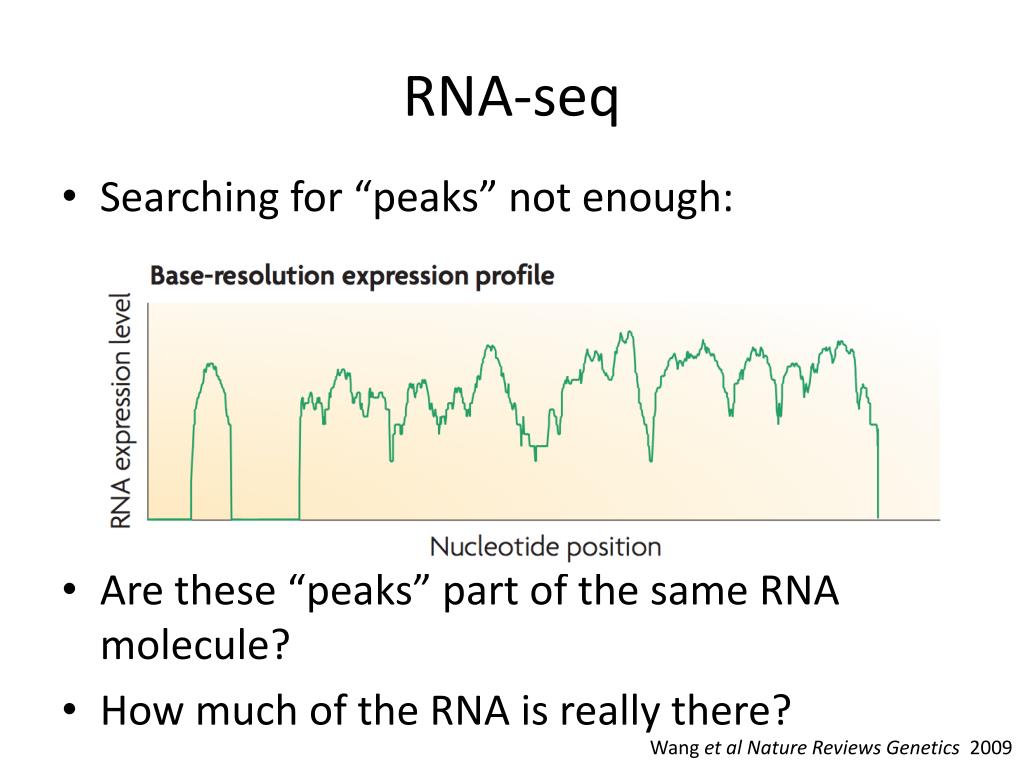 RNA-seq

• Searching for “peaks” not enough:

Base-resolution expression profile

RNA expression level

Nucleotide position

• Are these “peaks” part of the same RNA molecule?

• How much of the RNA is really there?

Wang et al Nature Reviews Genetics 2009